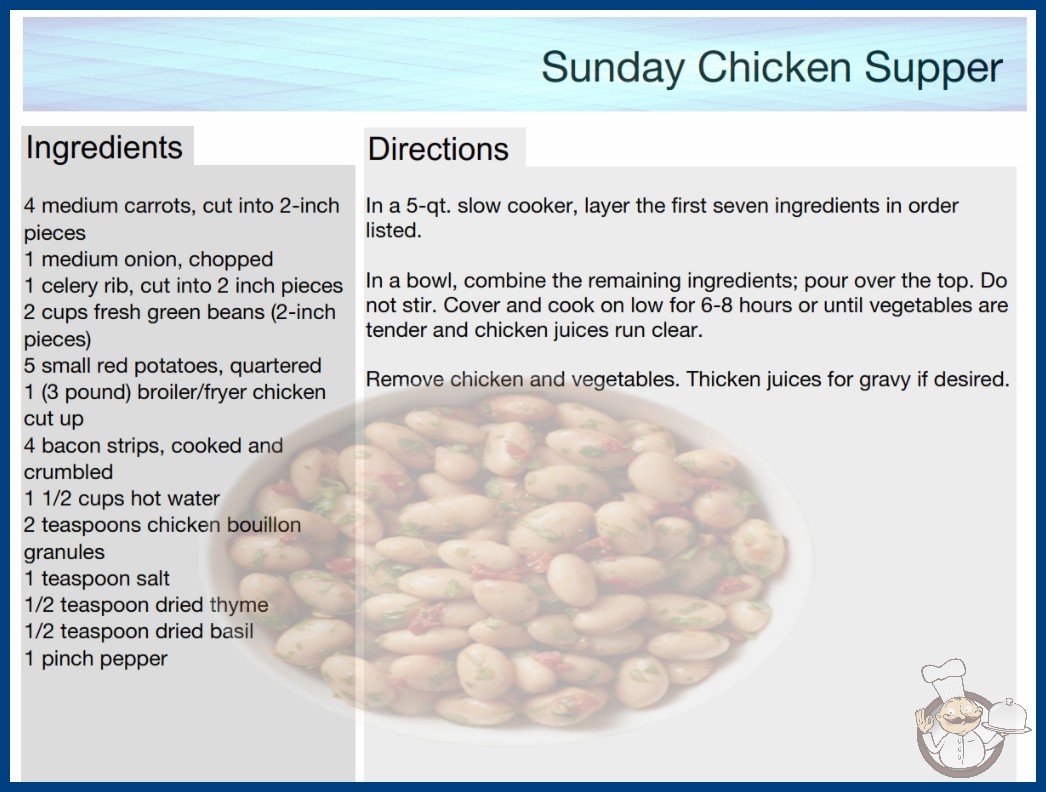 Sunday Chicken Supper

Ingredients

4 medium carrots, cut into 2-inch pieces
1 medium onion, chopped
1 celery rib, cut into 2 inch pieces
2 cups fresh green beans (2-inch pieces)
5 small red potatoes, quartered
1 (3 pound) broiler/fryer chicken cut up
4 bacon strips, cooked and crumbled
1 1/2 cups hot water
2 teaspoons chicken bouillon granules
1 teaspoon salt
1/2 teaspoon dried thyme
1/2 teaspoon dried basil
1 pinch pepper

Directions

In a 5-qt. slow cooker, layer the first seven ingredients in order listed.

In a bowl, combine the remaining ingredients; pour over the top. Do not stir. Cover and cook on low for 6-8 hours or until vegetables are tender and chicken juices run clear.

Remove chicken and vegetables. Thicken juices for gravy if desired.